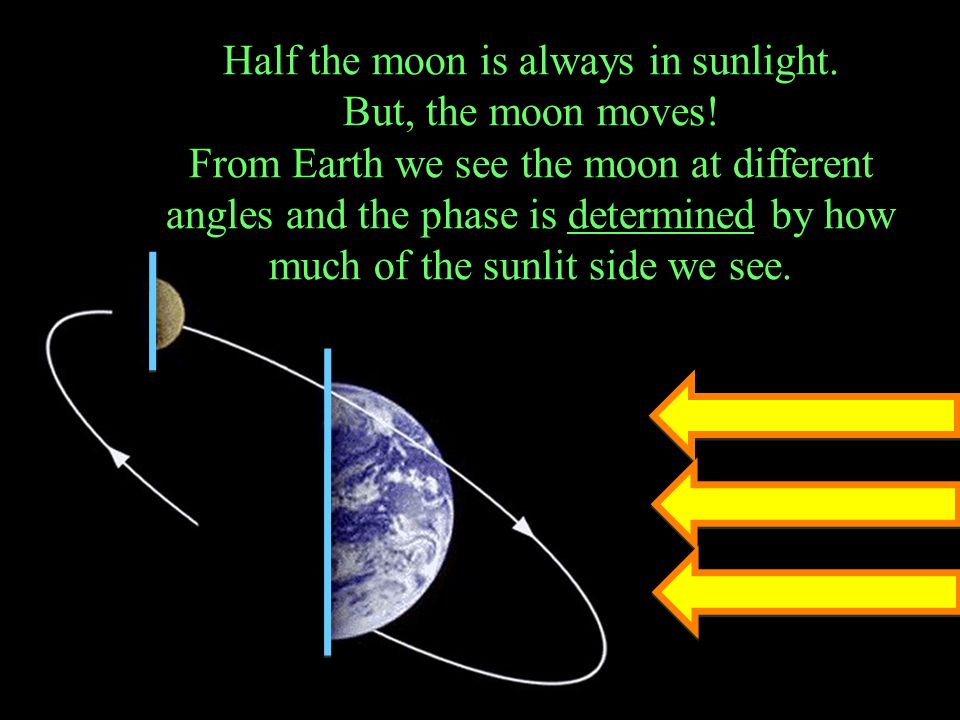 Half the moon is always in sunlight.
But, the moon moves!
From Earth we see the moon at different angles and the phase is determined by how much of the sunlit side we see.